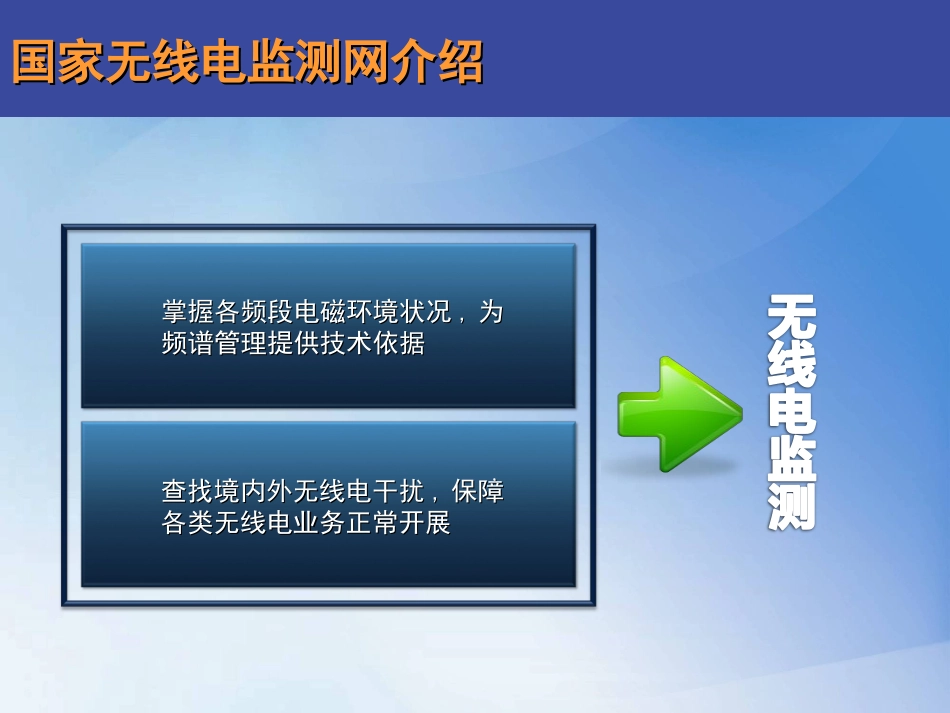 国家无线电监测网介绍

掌握各频段电磁环境状况，为频谱管理提供技术依据

查找境内外无线电干扰，保障各类无线电业务正常开展

无线电监测